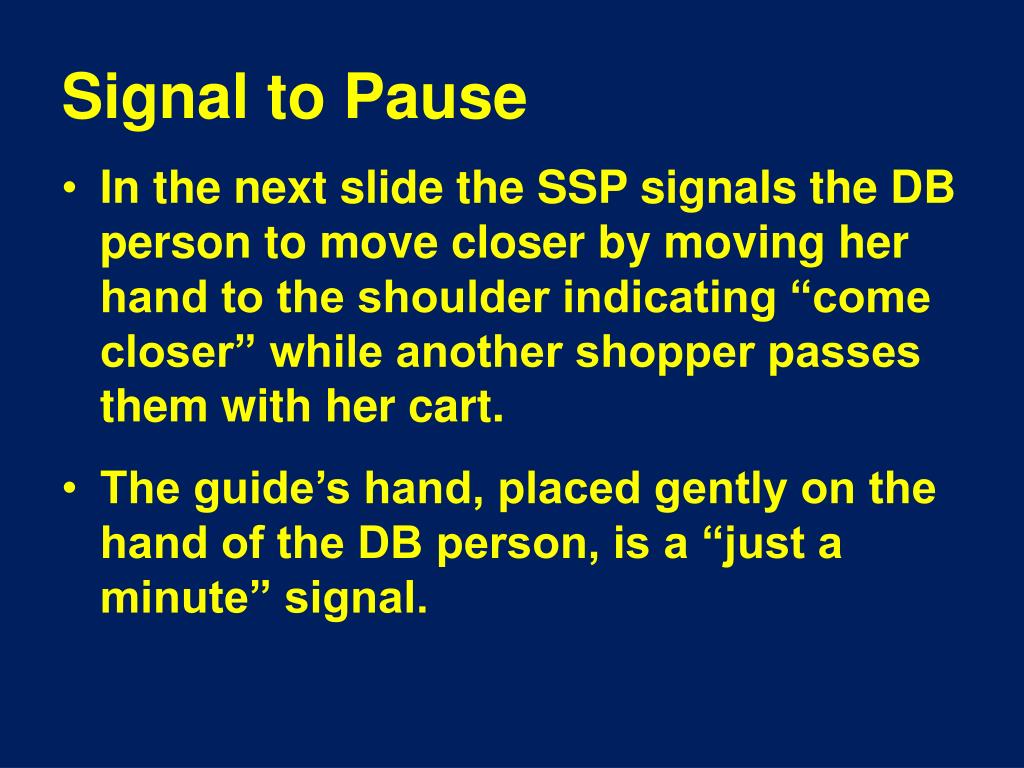 Signal to Pause

• In the next slide the SSP signals the DB person to move closer by moving her hand to the shoulder indicating “come closer” while another shopper passes them with her cart.

• The guide’s hand, placed gently on the hand of the DB person, is a “just a minute” signal.